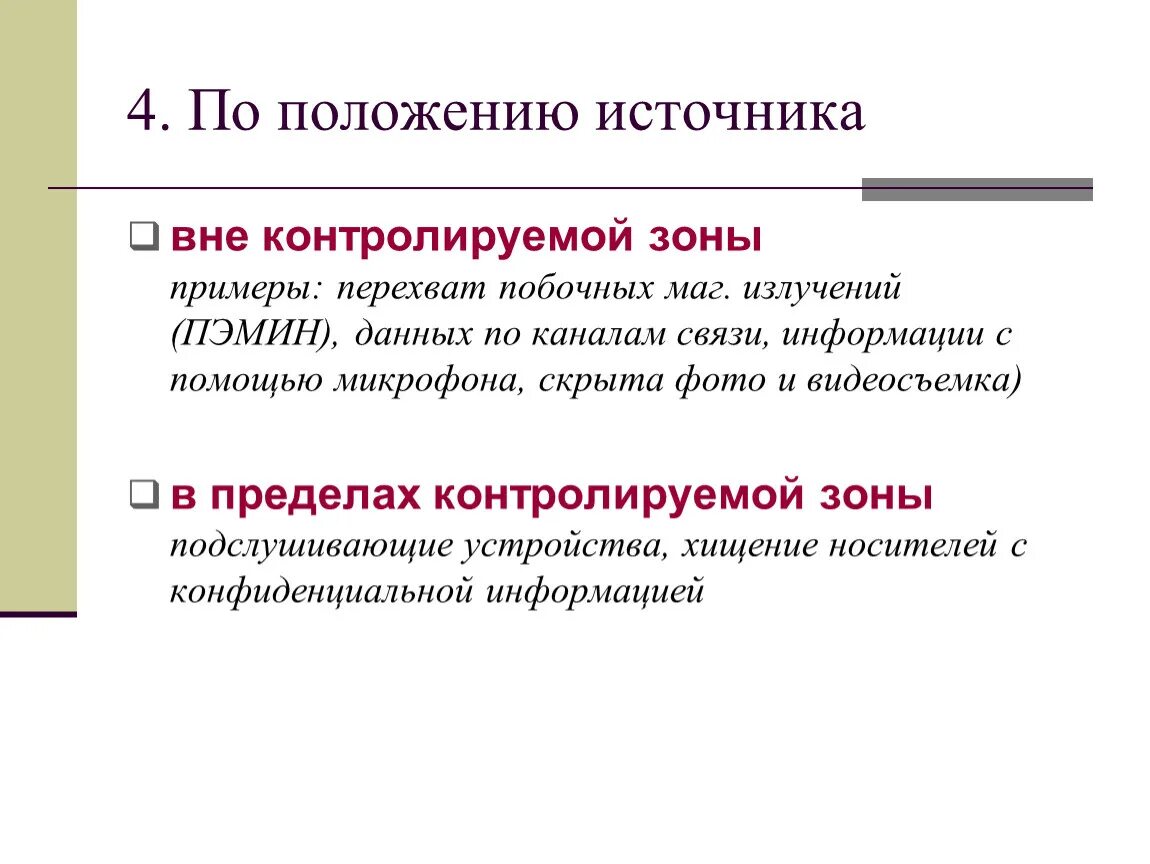 4. По положению источника

вне контролируемой зоны
примеры: перехват побочных маг. излучений (ПЭМИН), данных по каналам связи, информации с помощью микрофона, скрыта фото и видеосъемка)

в пределах контролируемой зоны
подслушивающие устройства, хищение носителей с конфиденциальной информацией